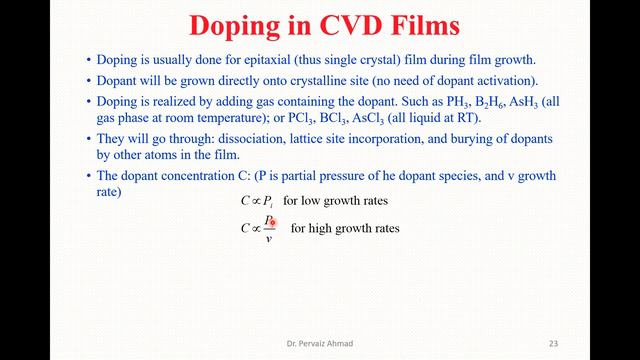 Doping in CVD Films

• Doping is usually done for epitaxial (thus single crystal) film during film growth.

• Dopant will be grown directly onto crystalline site (no need of dopant activation).

• Doping is realized by adding gas containing the dopant. Such as $PH_3$, $B_2H_6$, $AsH_3$ (all gas phase at room temperature); or $PCl_3$, $BCl_3$, $AsCl_3$ (all liquid at RT).

• They will go through: dissociation, lattice site incorporation, and burying of dopants by other atoms in the film.

• The dopant concentration C: (P is partial pressure of he dopant species, and v growth rate)

$C \propto P_i$ for low growth rates

$C \propto \frac{P_i}{v}$ for high growth rates

Dr. Pervaiz Ahmad

23